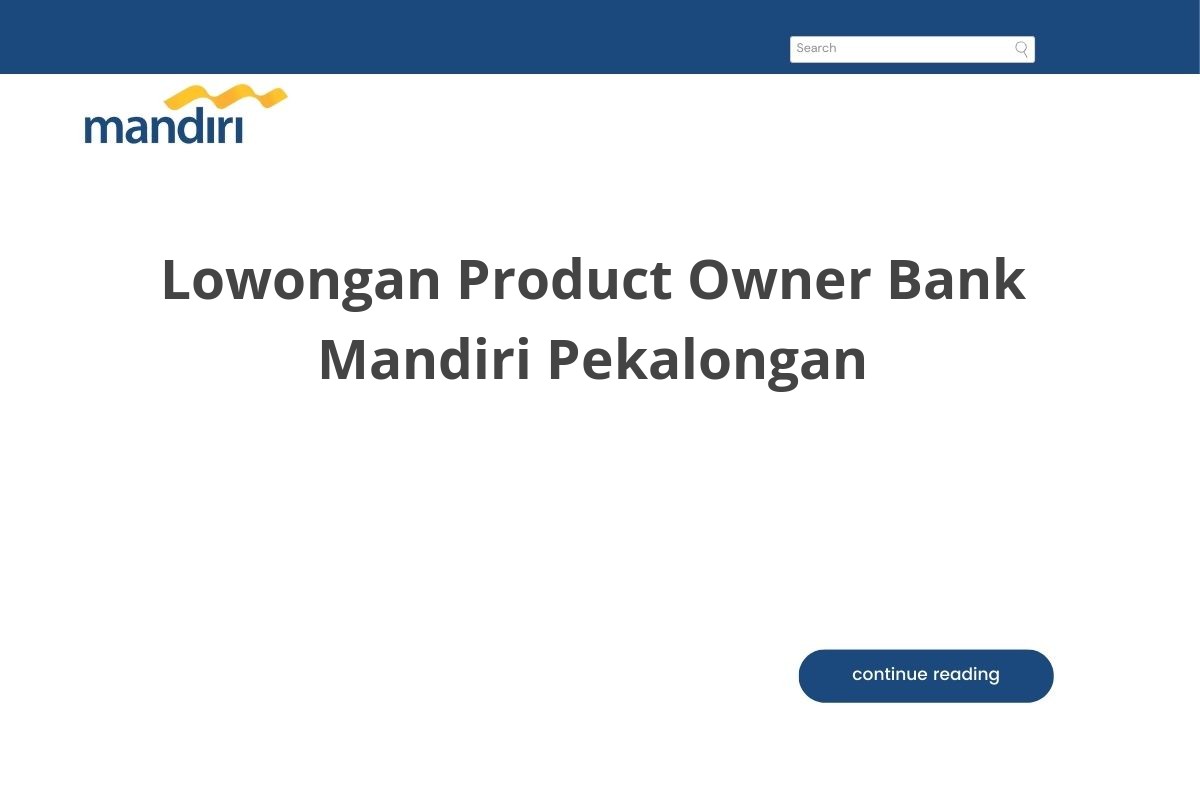 Search

mandiri

Lowongan Product Owner Bank Mandiri Pekalongan

continue reading